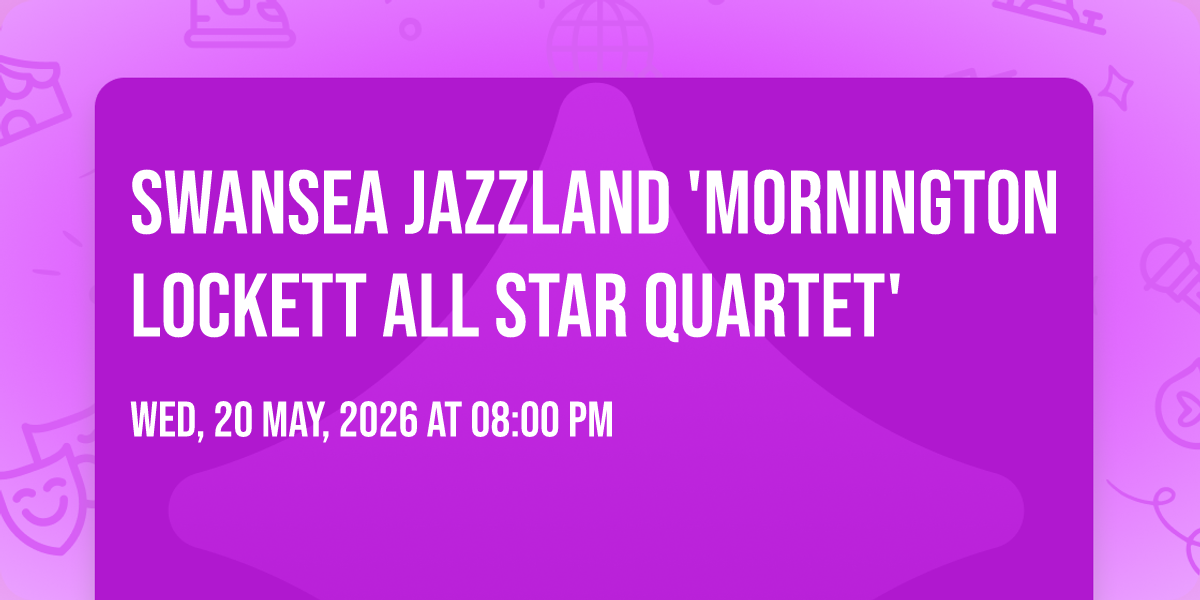 SWANSEA JAZZLAND 'MORNINGTON LOCKETT ALL STAR QUARTET'

WED, 20 MAY, 2026 AT 08:00 PM